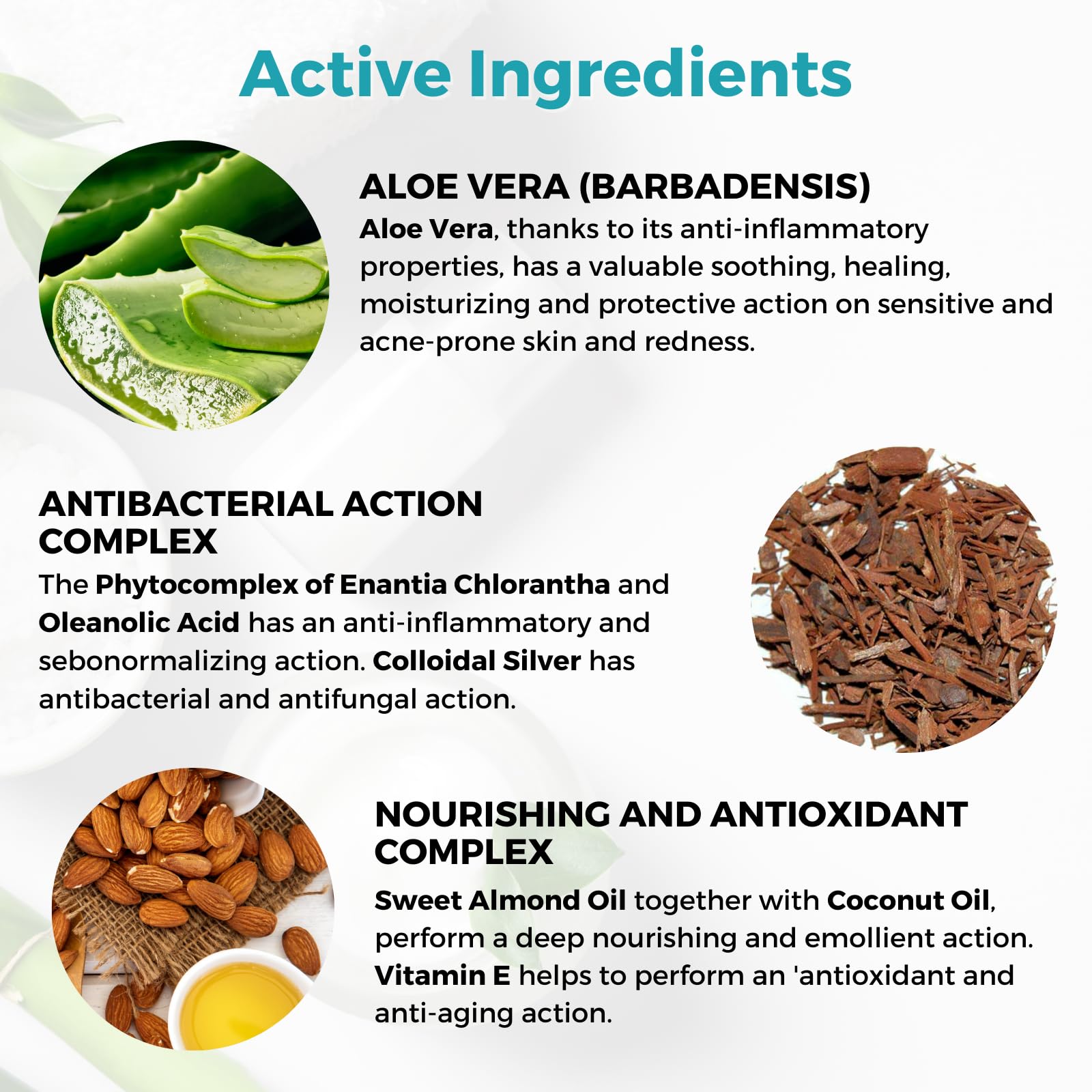 Active Ingredients

ALOE VERA (BARBADENSIS)

Aloe Vera, thanks to its anti-inflammatory properties, has a valuable soothing, healing, moisturizing and protective action on sensitive and acne-prone skin and redness.

ANTIBACTERIAL ACTION COMPLEX

The Phytocomplex of Enantia Chlorantha and Oleanolic Acid has an anti-inflammatory and sebonormalizing action. Colloidal Silver has antibacterial and antifungal action.

NOURISHING AND ANTIOXIDANT COMPLEX

Sweet Almond Oil together with Coconut Oil, perform a deep nourishing and emollient action. Vitamin E helps to perform an 'antioxidant and anti-aging action.